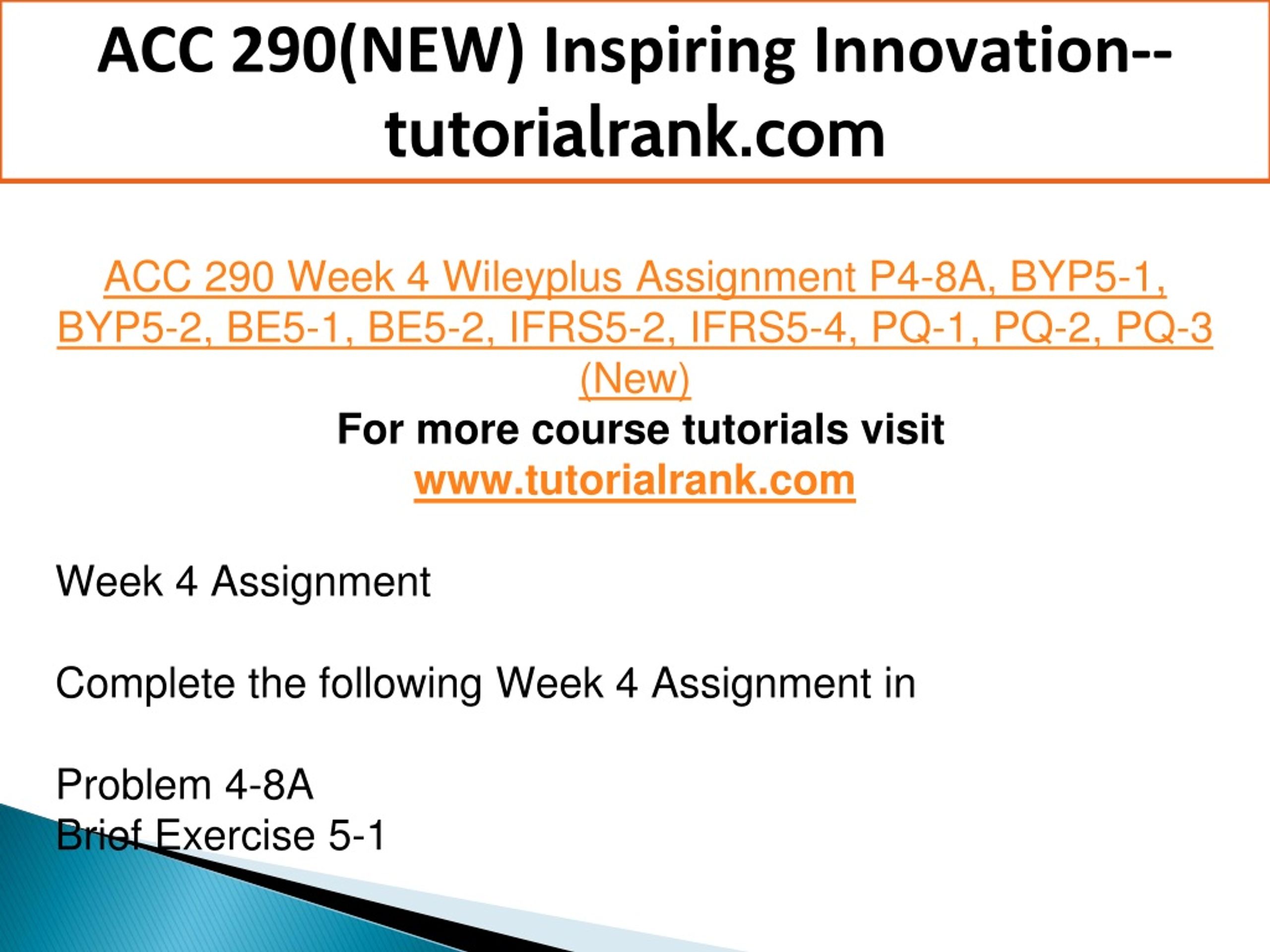 ACC 290(NEW) Inspiring Innovation--tutorialrank.com

ACC 290 Week 4 Wileyplus Assignment P4-8A, BYP5-1, BYP5-2, BE5-1, BE5-2, IFRS5-2, IFRS5-4, PQ-1, PQ-2, PQ-3 (New)
For more course tutorials visit
www.tutorialrank.com

Week 4 Assignment

Complete the following Week 4 Assignment in

Problem 4-8A
Brief Exercise 5-1